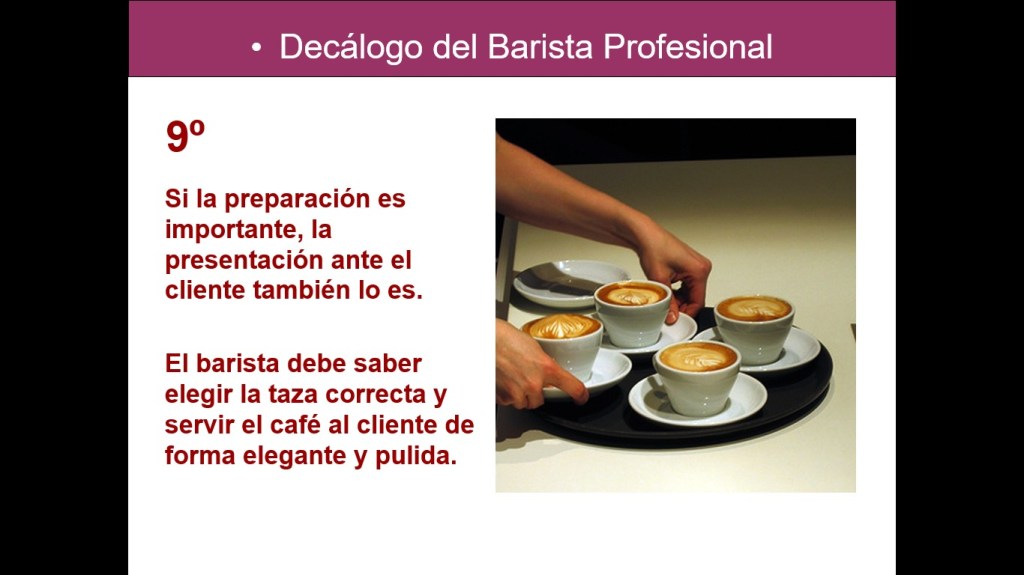 • Decálogo del Barista Profesional

9º

Si la preparación es importante, la presentación ante el cliente también lo es.

El barista debe saber elegir la taza correcta y servir el café al cliente de forma elegante y pulida.